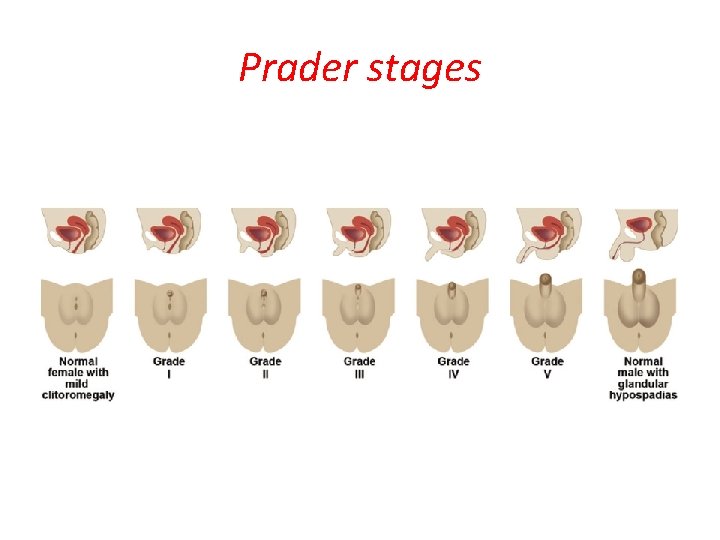 Prader stages

Normal female with mild clitoromegaly

Grade I

Grade II

Grade III

Grade IV

Grade V

Normal male with glandular hypospadias